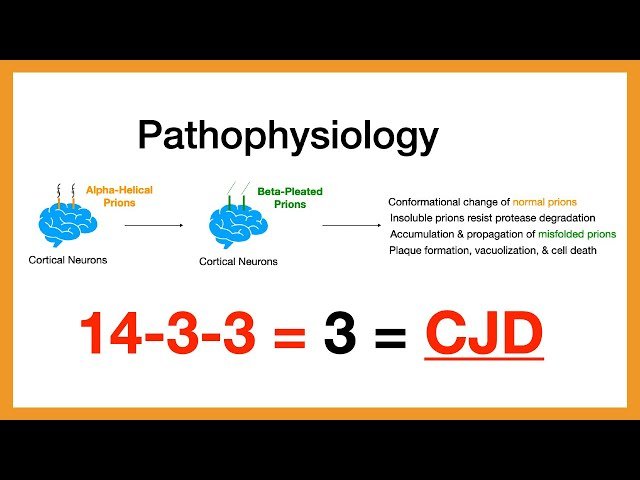 Pathophysiology

Alpha-Helical Prions

Cortical Neurons

Beta-Pleated Prions

Cortical Neurons

Conformational change of normal prions
Insoluble prions resist protease degradation
Accumulation & propagation of misfolded prions
Plaque formation, vacuolization, & cell death

14-3-3 = 3 = CJD